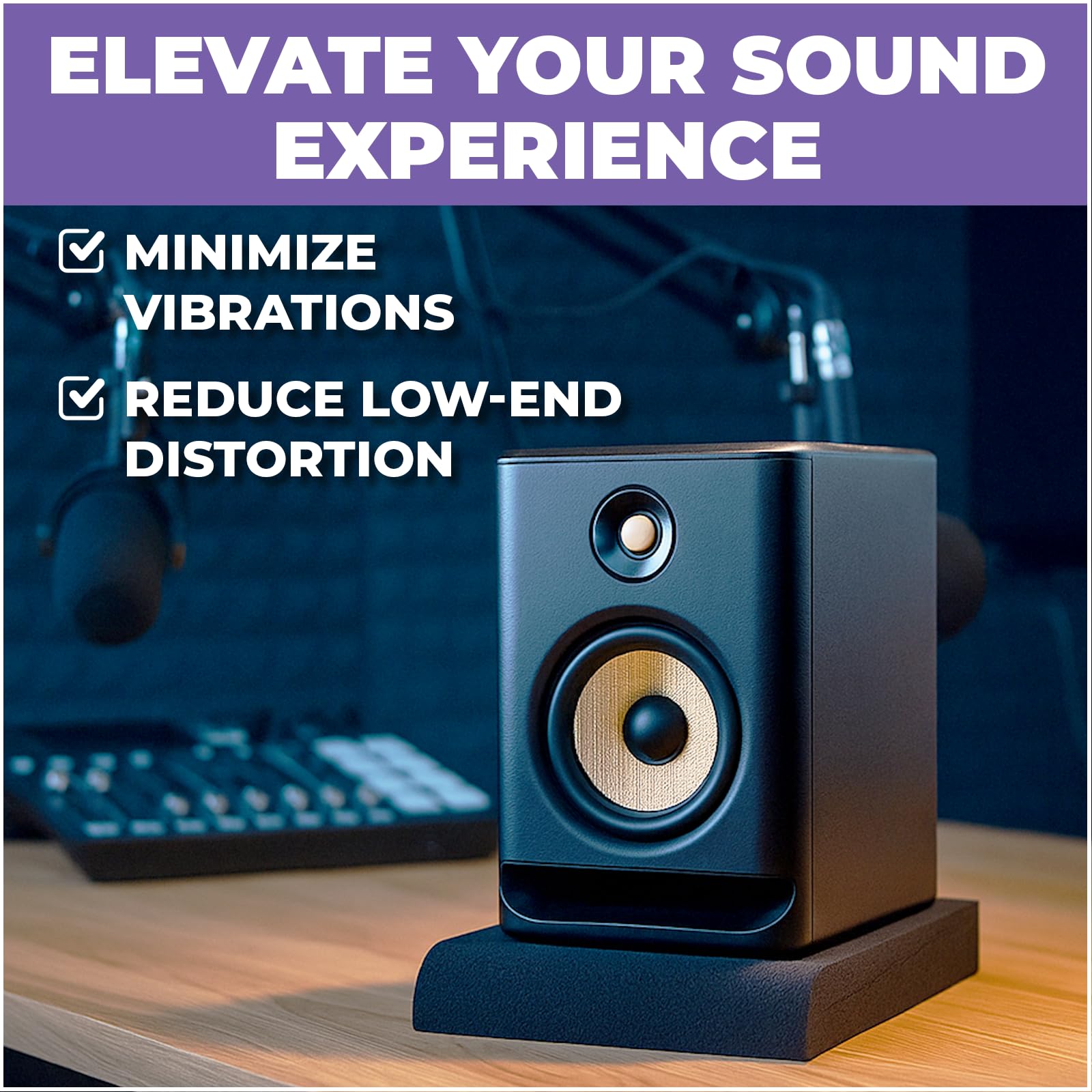 ELEVATE YOUR SOUND EXPERIENCE

MINIMIZE VIBRATIONS

REDUCE LOW-END DISTORTION